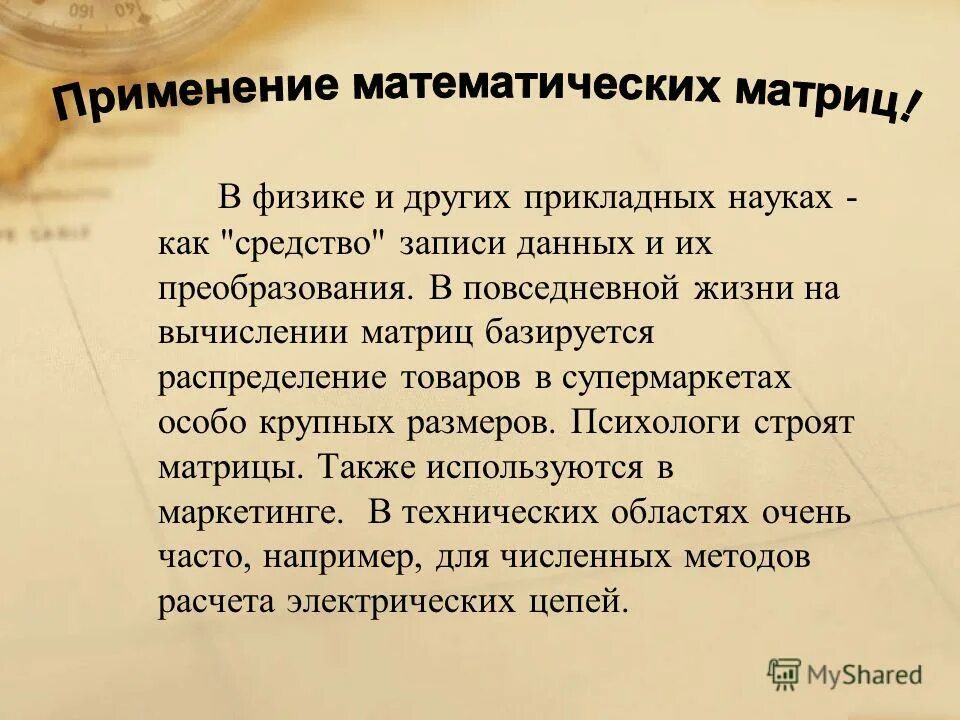 Применение математических матриц!

В физике и других прикладных науках - как "средство" записи данных и их преобразования. В повседневной жизни на вычислении матриц базируется распределение товаров в супермаркетах особо крупных размеров. Психологи строят матрицы. Также используются в маркетинге. В технических областях очень часто, например, для численных методов расчета электрических цепей.

MyShared